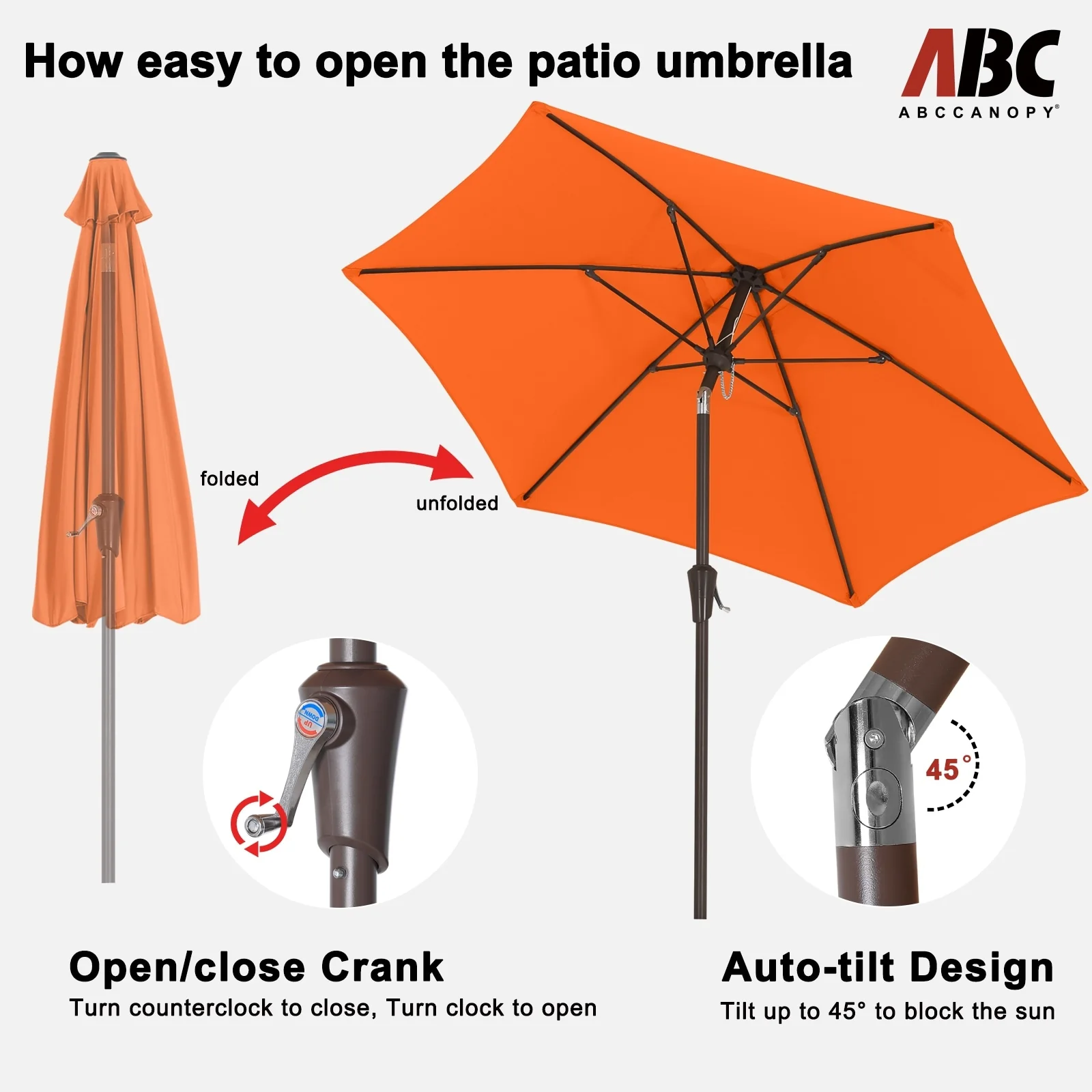 How easy to open the patio umbrella

ABC
ABCCANOPY®

folded

unfolded

UP
DOWN

45°

Open/close Crank
Turn counterclock to close, Turn clock to open

Auto-tilt Design
Tilt up to 45° to block the sun